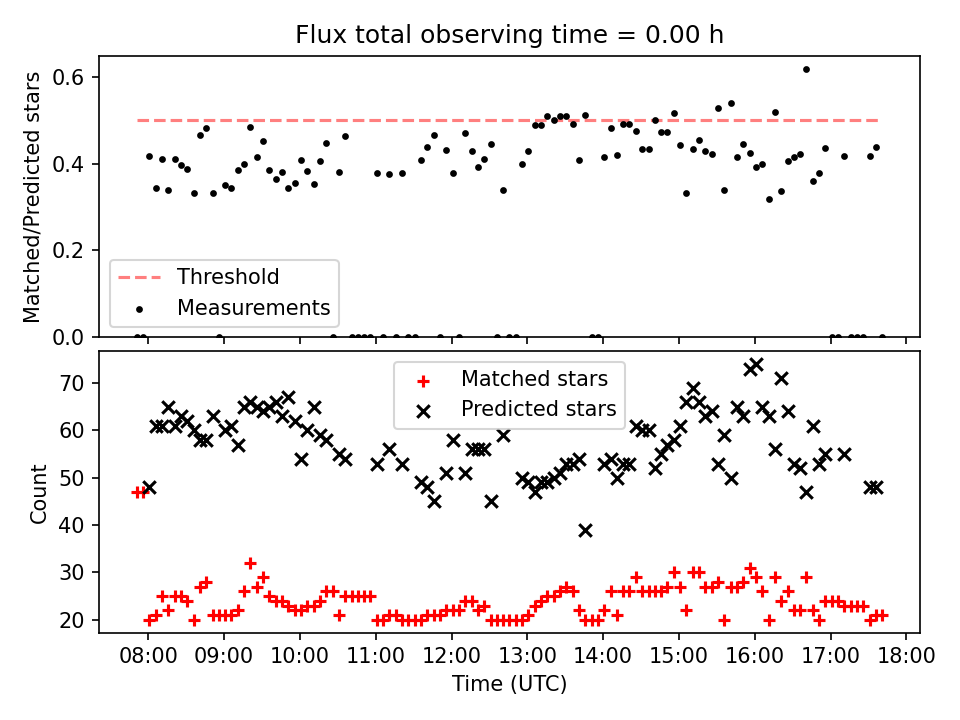 Flux total observing time = 0.00 h

Matched/Predicted stars

0.6
0.4
0.2
0.0

Threshold
Measurements

Count

70
60
50
40
30
20

Matched stars
Predicted stars

08:00 09:00 10:00 11:00 12:00 13:00 14:00 15:00 16:00 17:00 18:00

Time (UTC)